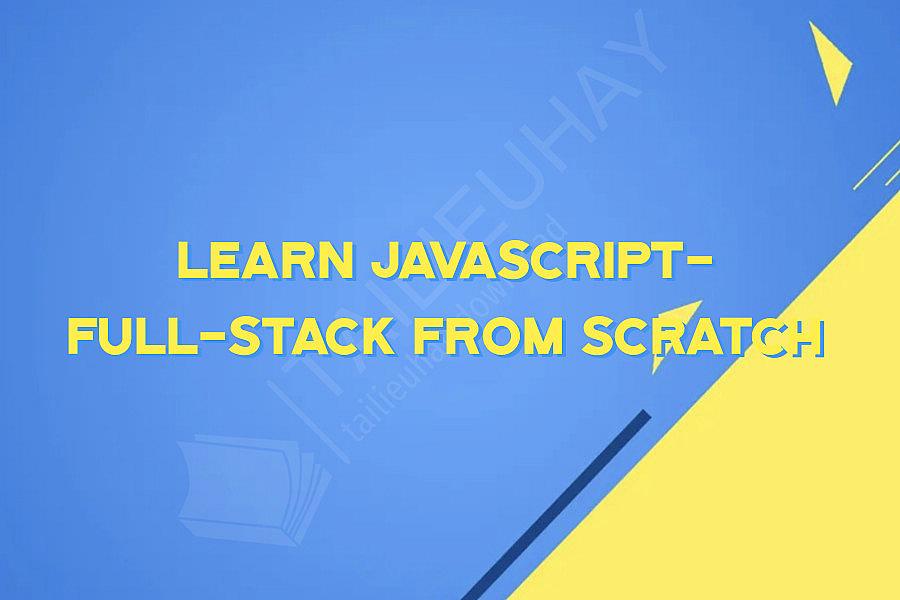 LEARN JAVASCRIPT-
FULL-STACK FROM SCRATCH

TAILIEUHAY
tailieuhay.download